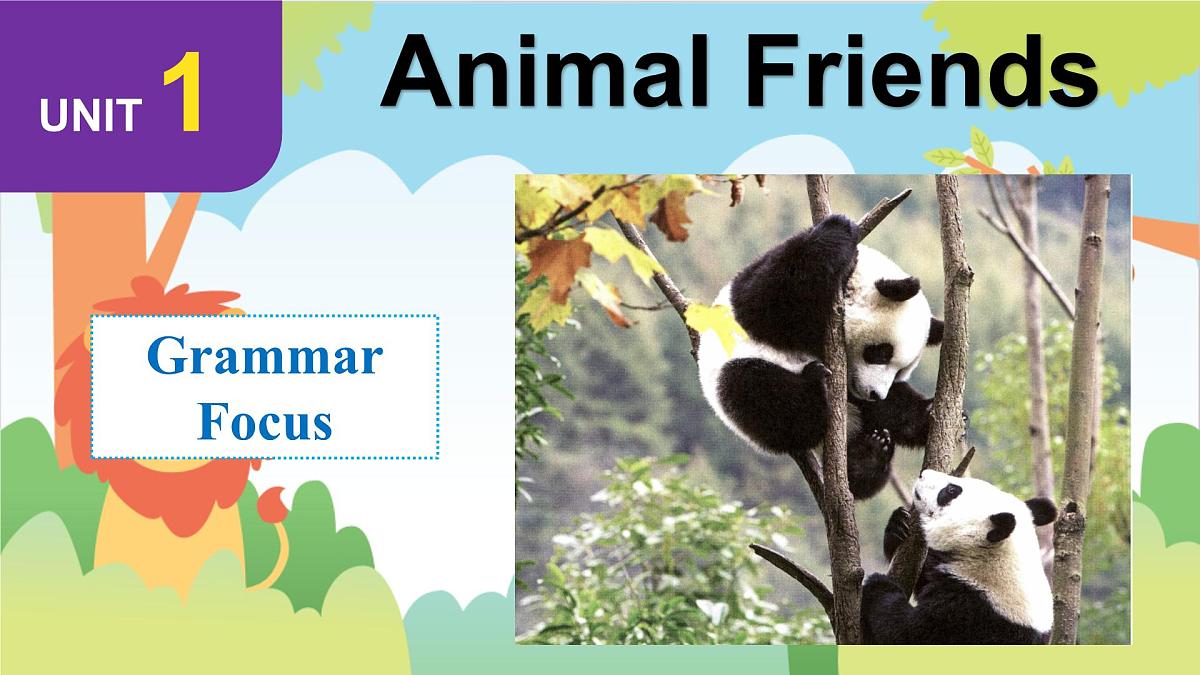 UNIT 1

Animal Friends

Grammar Focus